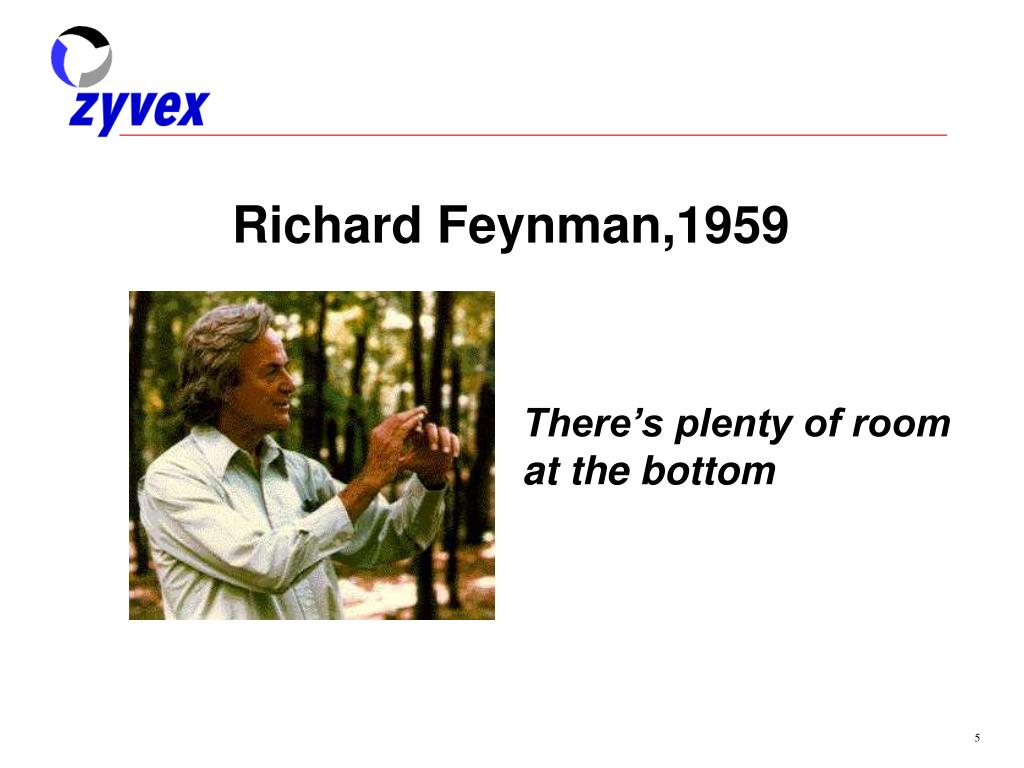 zyvex

Richard Feynman,1959

There’s plenty of room at the bottom

5